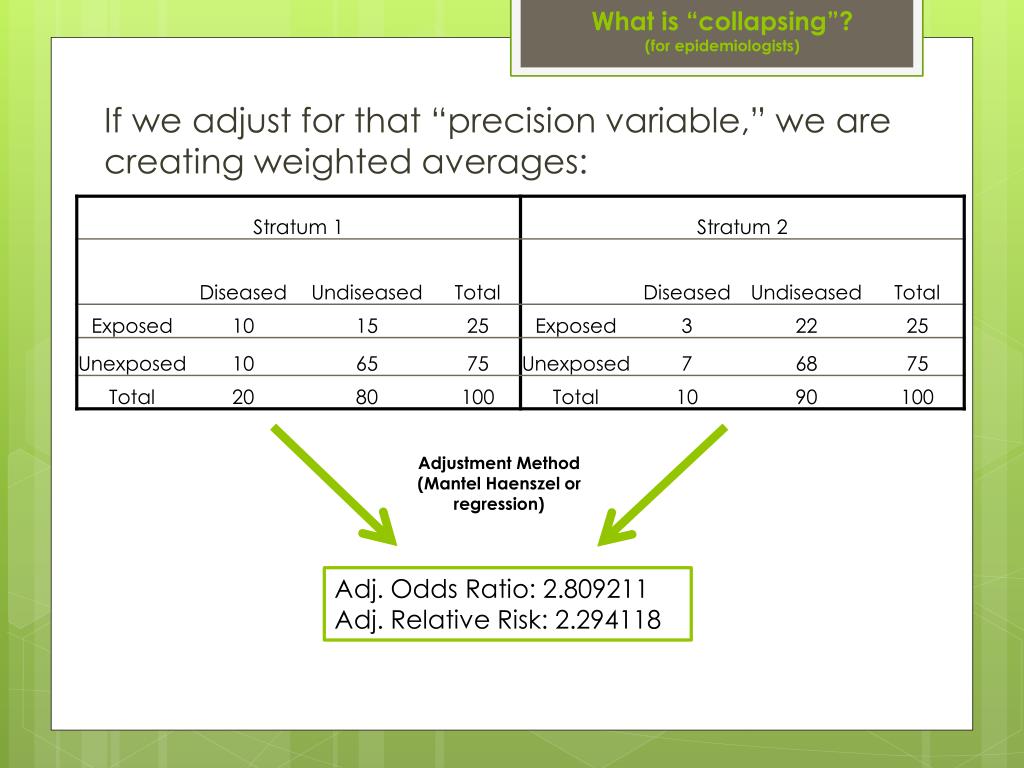 What is “collapsing”?
(for epidemiologists)

If we adjust for that “precision variable,” we are creating weighted averages:

| Stratum 1 | | | | Stratum 2 | | | |
|---|---|---|---|---|---|---|---|
| | Diseased | Undiseased | Total | | Diseased | Undiseased | Total |
| Exposed | 10 | 15 | 25 | Exposed | 3 | 22 | 25 |
| Unexposed | 10 | 65 | 75 | Unexposed | 7 | 68 | 75 |
| Total | 20 | 80 | 100 | Total | 10 | 90 | 100 |

Adjustment Method (Mantel Haenszel or regression)

Adj. Odds Ratio: 2.809211
Adj. Relative Risk: 2.294118